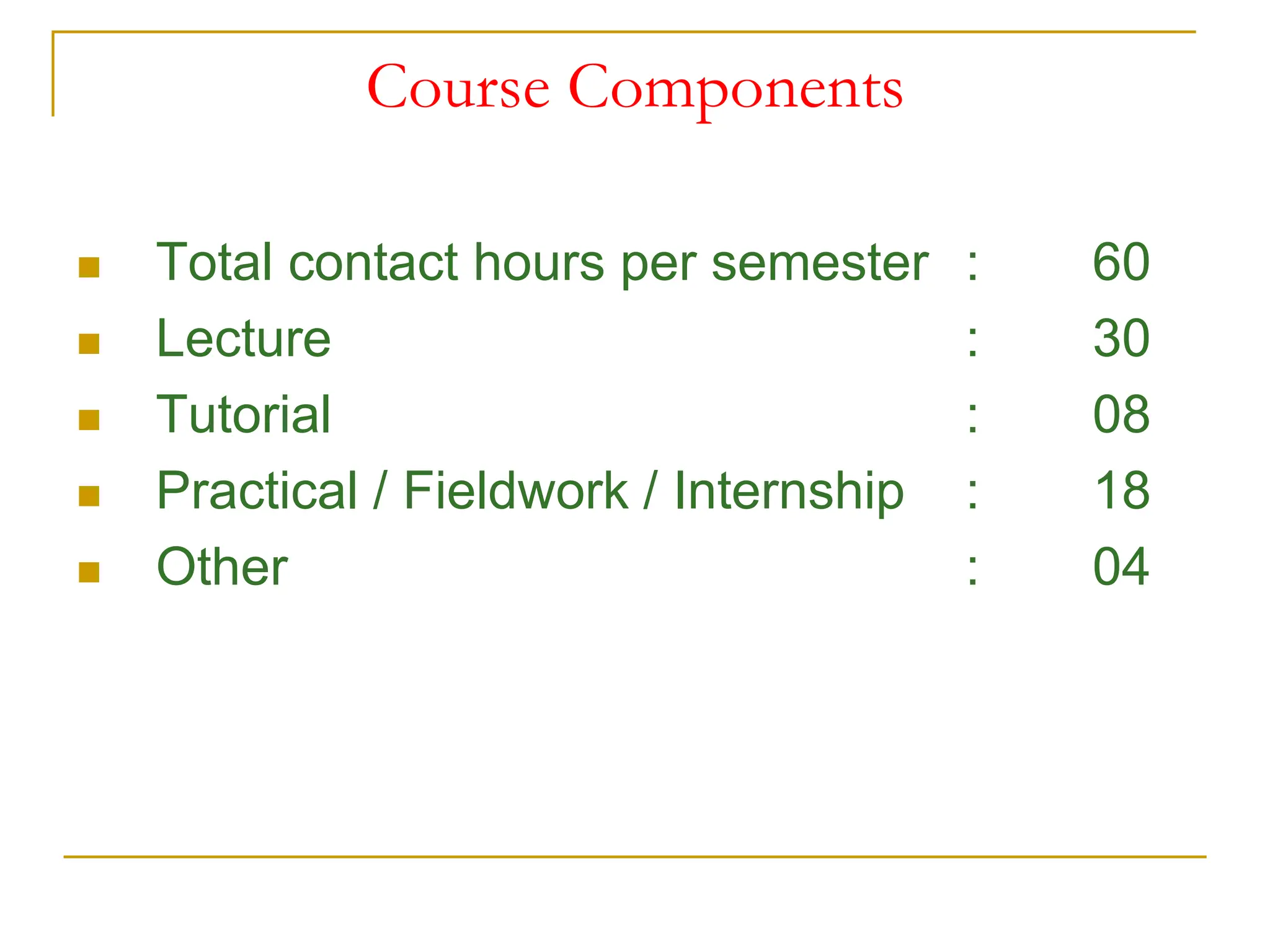 Course Components

- Total contact hours per semester : 60
- Lecture : 30
- Tutorial : 08
- Practical / Fieldwork / Internship : 18
- Other : 04